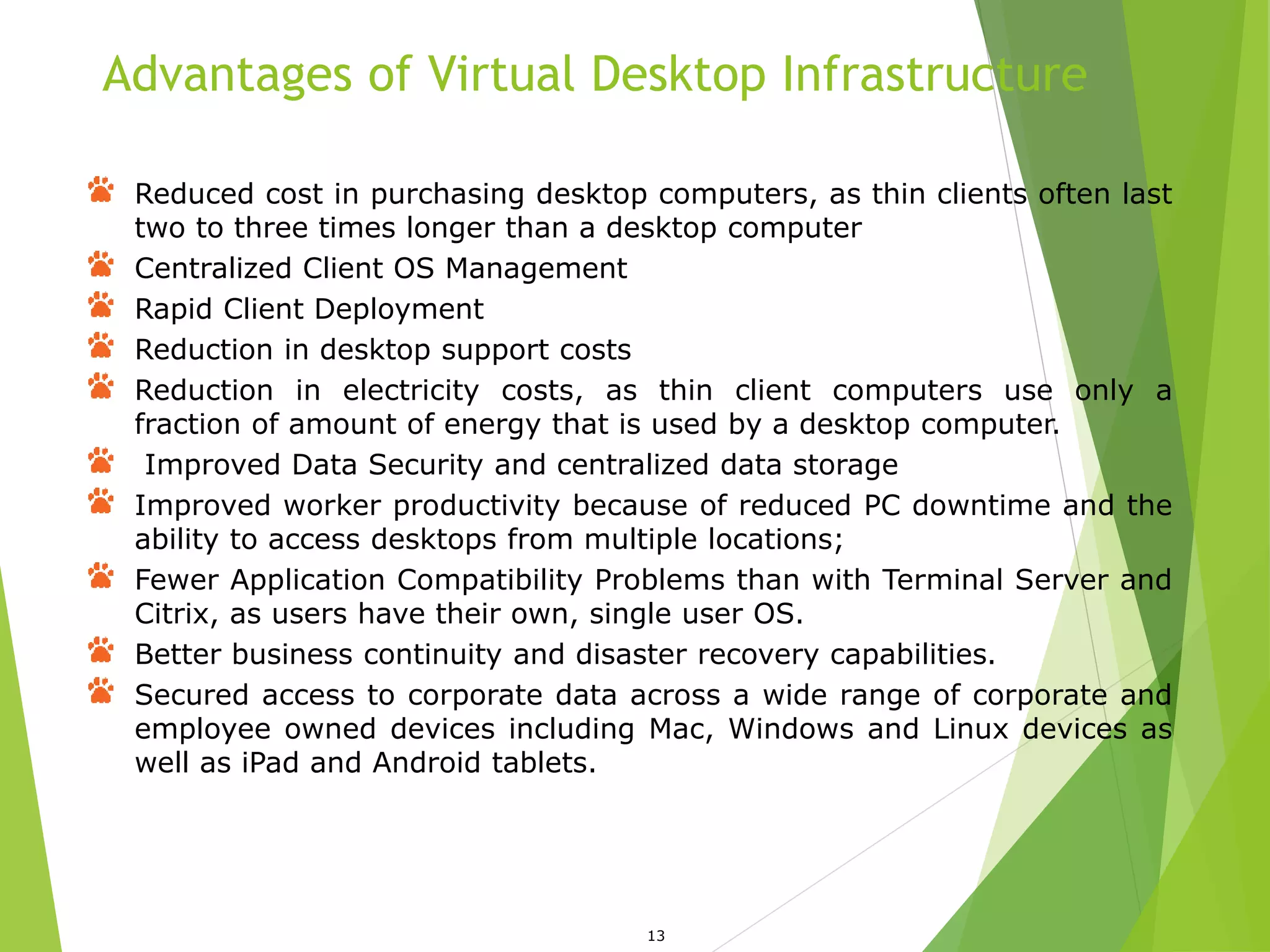 Advantages of Virtual Desktop Infrastructure

Reduced cost in purchasing desktop computers, as thin clients often last two to three times longer than a desktop computer

Centralized Client OS Management

Rapid Client Deployment

Reduction in desktop support costs

Reduction in electricity costs, as thin client computers use only a fraction of amount of energy that is used by a desktop computer.

Improved Data Security and centralized data storage

Improved worker productivity because of reduced PC downtime and the ability to access desktops from multiple locations;

Fewer Application Compatibility Problems than with Terminal Server and Citrix, as users have their own, single user OS.

Better business continuity and disaster recovery capabilities.

Secured access to corporate data across a wide range of corporate and employee owned devices including Mac, Windows and Linux devices as well as iPad and Android tablets.

13